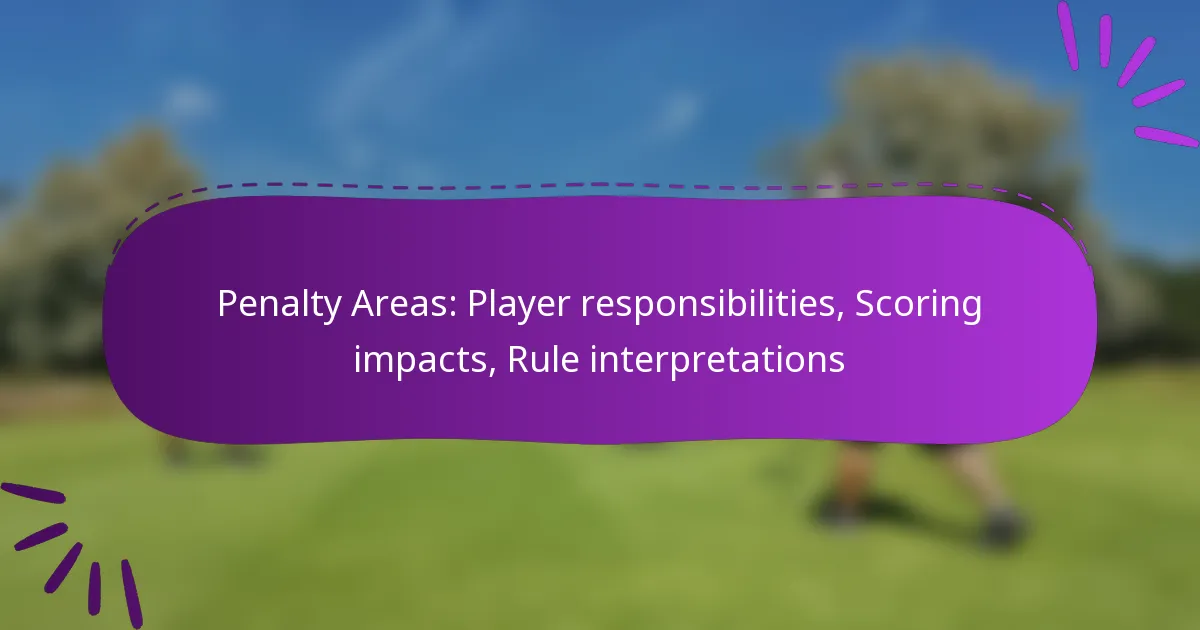 Penalty Areas: Player responsibilities, Scoring impacts, Rule interpretations